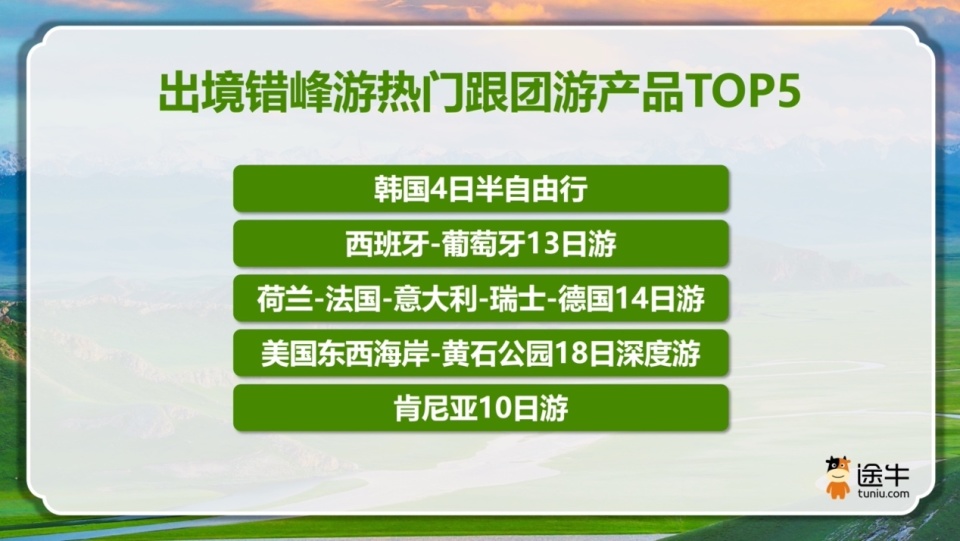 出境错峰游热门跟团游产品TOP5

韩国4日半自由行

西班牙-葡萄牙13日游

荷兰-法国-意大利-瑞士-德国14日游

美国东西海岸-黄石公园18日深度游

肯尼亚10日游

途牛
tuniu.com